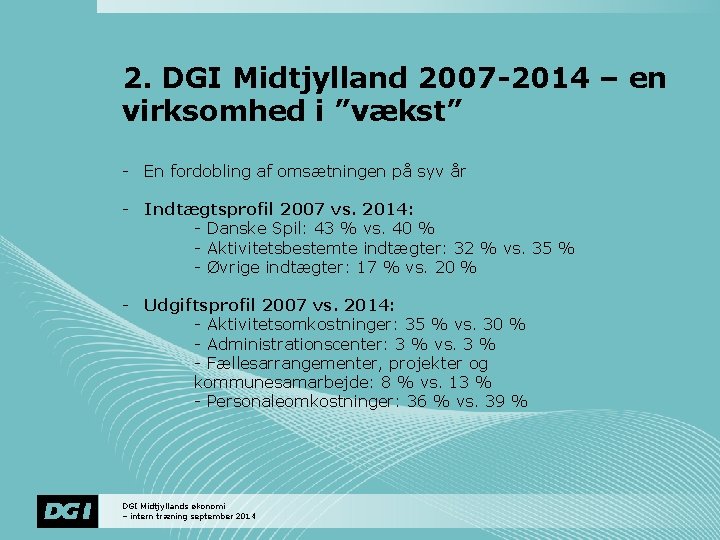 2. DGI Midtjylland 2007-2014 – en virksomhed i ”vækst”

- En fordobling af omsætningen på syv år

- Indtægtsprofil 2007 vs. 2014:
- Danske Spil: 43 % vs. 40 %
- Aktivitetsbestemte indtægter: 32 % vs. 35 %
- Øvrige indtægter: 17 % vs. 20 %

- Udgiftsprofil 2007 vs. 2014:
- Aktivitetsomkostninger: 35 % vs. 30 %
- Administrationscenter: 3 % vs. 3 %
- Fællesarrangementer, projekter og kommunesamarbejde: 8 % vs. 13 %
- Personaleomkostninger: 36 % vs. 39 %

DGI

DGI Midtjyllands økonomi
– intern træning september 2014